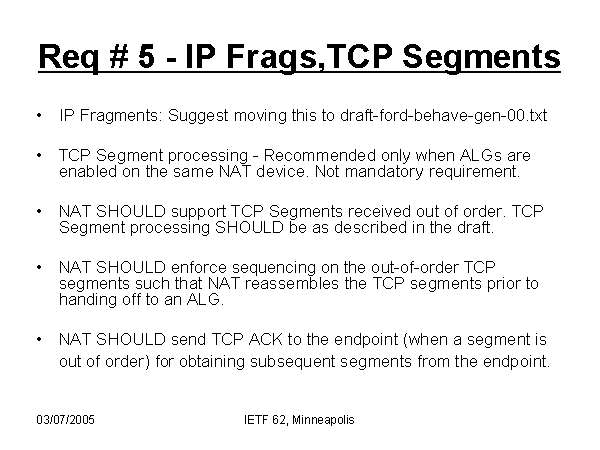 Req # 5 - IP Frags,TCP Segments

• IP Fragments: Suggest moving this to draft-ford-behave-gen-00.txt

• TCP Segment processing - Recommended only when ALGs are enabled on the same NAT device. Not mandatory requirement.

• NAT SHOULD support TCP Segments received out of order. TCP Segment processing SHOULD be as described in the draft.

• NAT SHOULD enforce sequencing on the out-of-order TCP segments such that NAT reassembles the TCP segments prior to handing off to an ALG.

• NAT SHOULD send TCP ACK to the endpoint (when a segment is out of order) for obtaining subsequent segments from the endpoint.

03/07/2005

IETF 62, Minneapolis